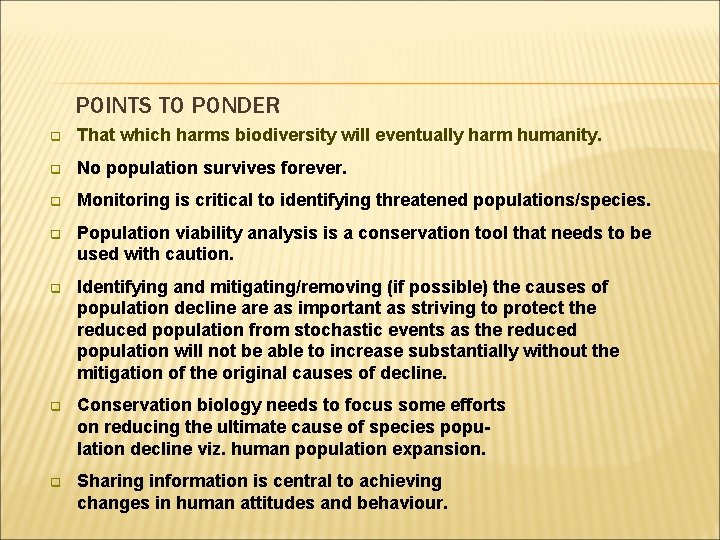 POINTS TO PONDER

That which harms biodiversity will eventually harm humanity.

No population survives forever.

Monitoring is critical to identifying threatened populations/species.

Population viability analysis is a conservation tool that needs to be used with caution.

Identifying and mitigating/removing (if possible) the causes of population decline are as important as striving to protect the reduced population from stochastic events as the reduced population will not be able to increase substantially without the mitigation of the original causes of decline.

Conservation biology needs to focus some efforts on reducing the ultimate cause of species population decline viz. human population expansion.

Sharing information is central to achieving changes in human attitudes and behaviour.